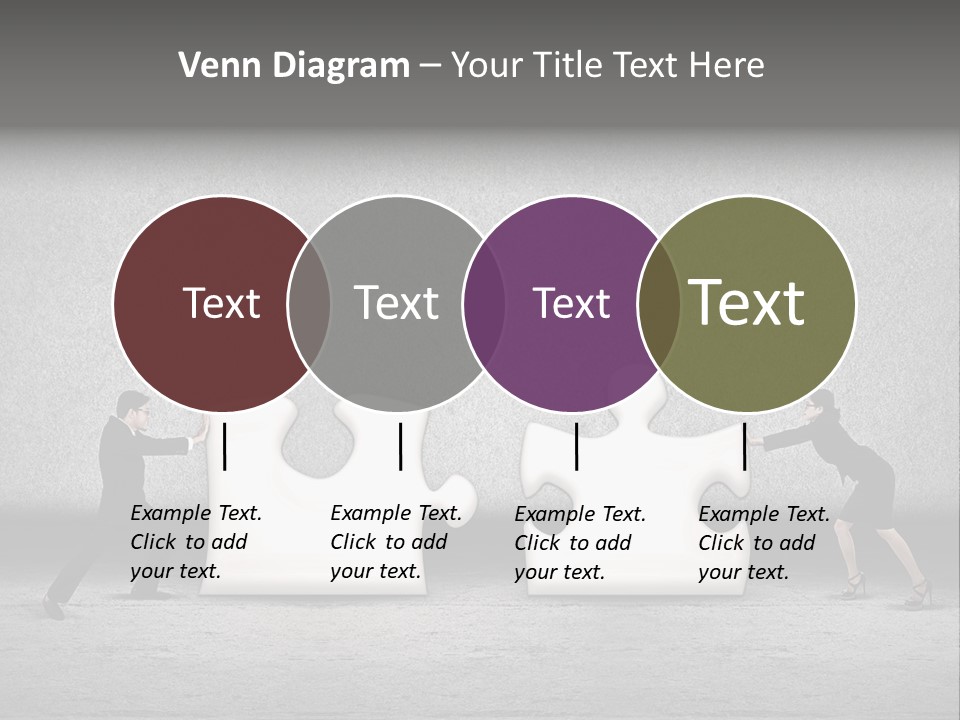 Venn Diagram – Your Title Text Here

Text

Text

Text

Text

Example Text. Click to add your text.

Example Text. Click to add your text.

Example Text. Click to add your text.

Example Text. Click to add your text.